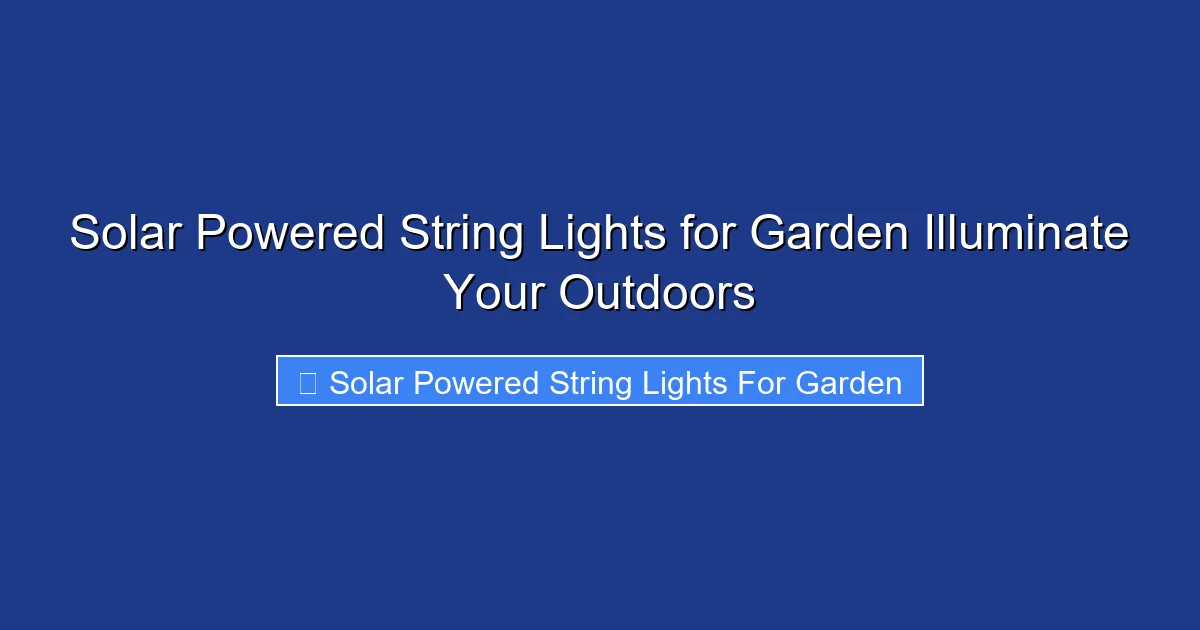 Solar Powered String Lights for Garden Illuminate Your Outdoors

Solar Powered String Lights For Garden